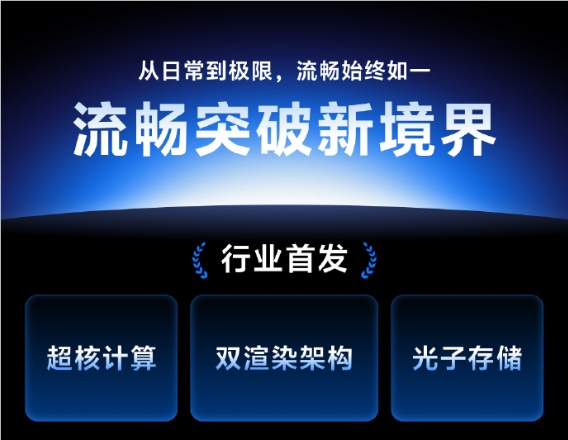 从日常到极限，流畅始终如一

流畅突破新境界

行业首发

超核计算

双渲染架构

光子存储